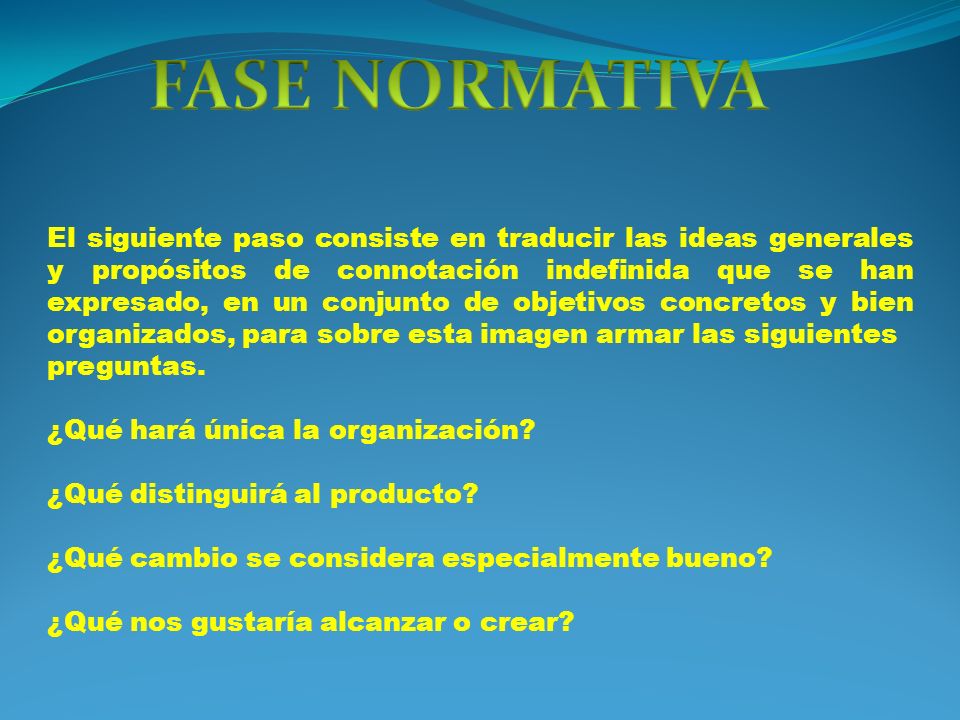 FASE NORMATIVA

El siguiente paso consiste en traducir las ideas generales y propósitos de connotación indefinida que se han expresado, en un conjunto de objetivos concretos y bien organizados, para sobre esta imagen armar las siguientes preguntas.

¿Qué hará única la organización?

¿Qué distinguirá al producto?

¿Qué cambio se considera especialmente bueno?

¿Qué nos gustaría alcanzar o crear?